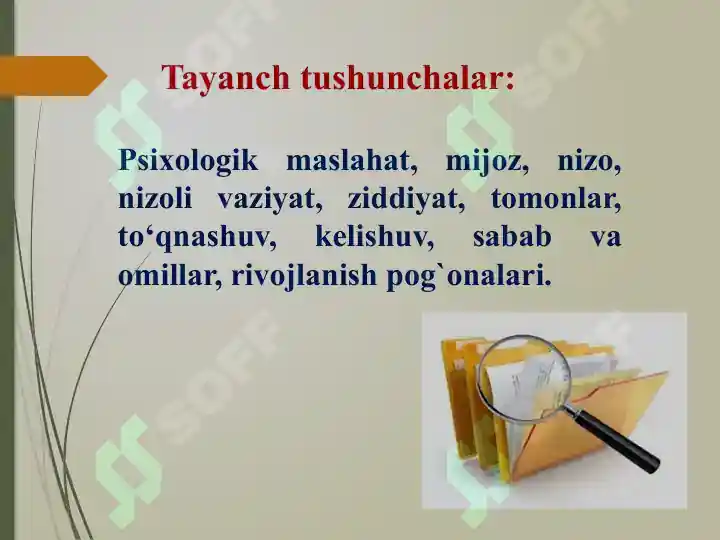 Tayanch tushunchalar:

Psixologik maslahat, mijoz, nizo, nizoli vaziyat, ziddiyat, tomonlar, to‘qnashuv, kelishuv, sabab va omillar, rivojlanish pog`onalari.

SOFF SOFF SOFF SOFF